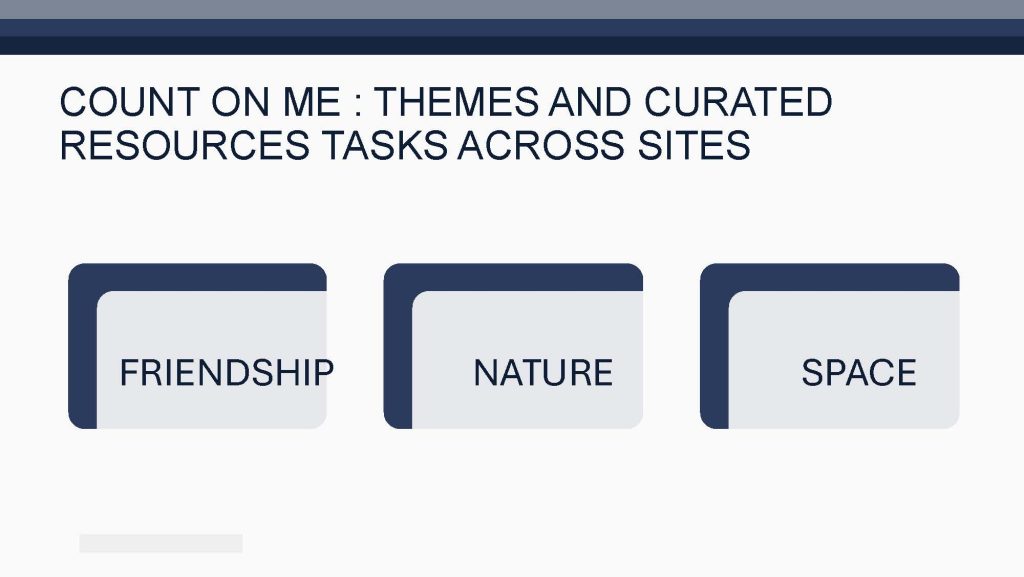 COUNT ON ME : THEMES AND CURATED RESOURCES TASKS ACROSS SITES

FRIENDSHIP

NATURE

SPACE